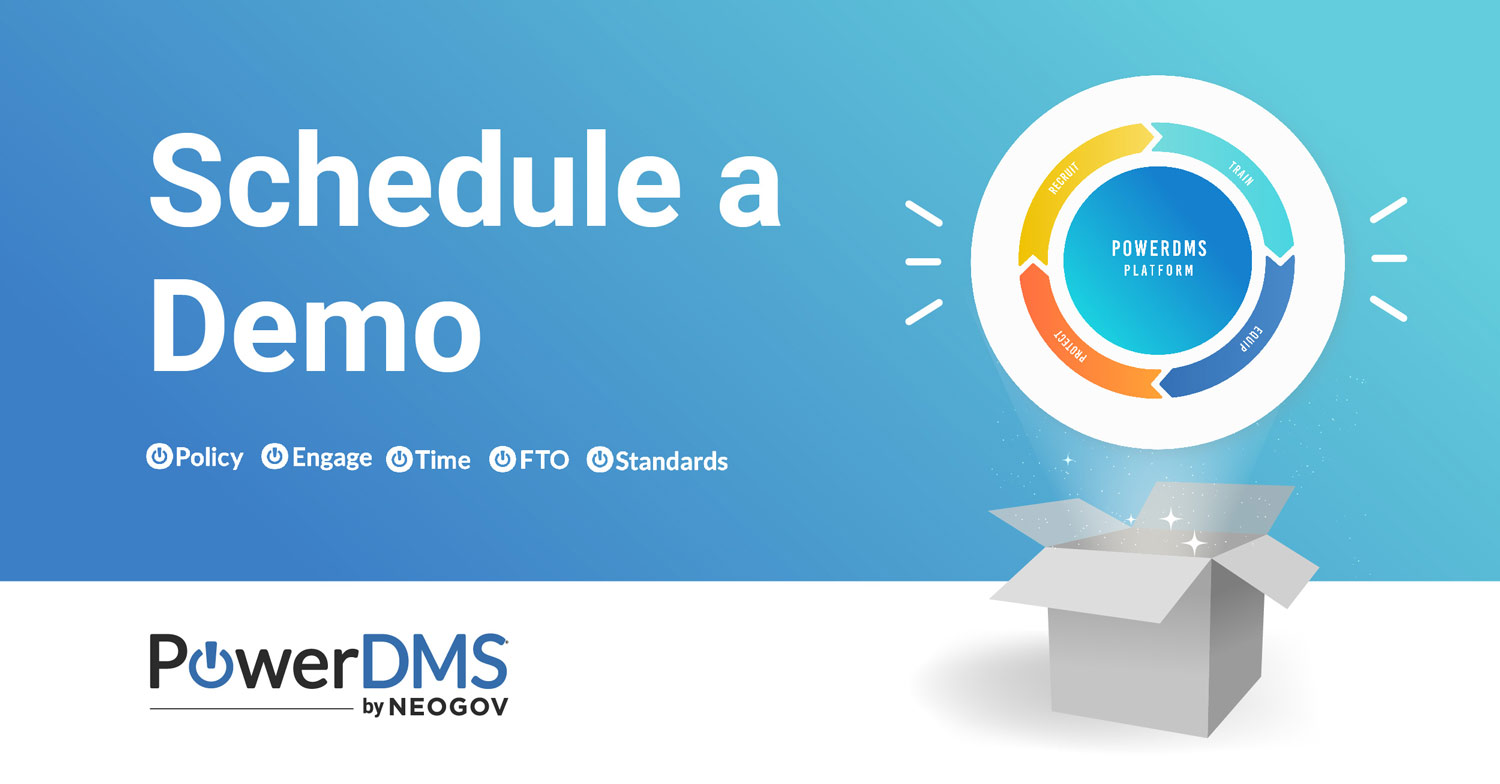 Schedule a Demo

Policy Engage Time FTO Standards

RECRUIT
TRAIN
EQUIP
PROTECT

POWERDMS PLATFORM

PowerDMS by NEOGOV